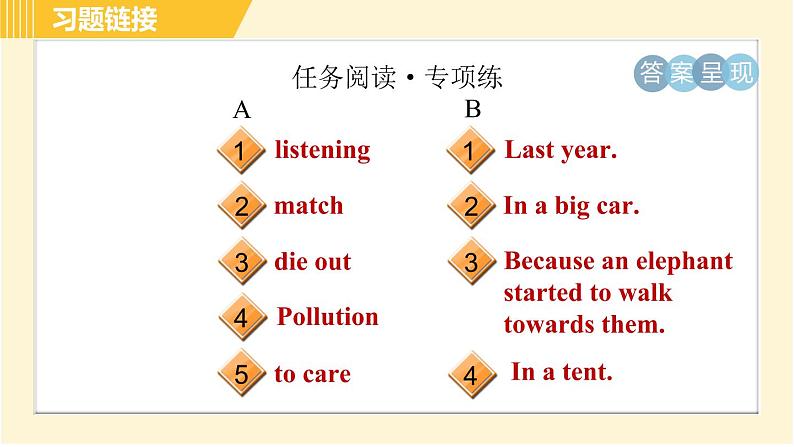 习题链接

任务阅读 • 专项练

答案呈现

A

1 listening

2 match

3 die out

4 Pollution

5 to care

B

1 Last year.

2 In a big car.

3 Because an elephant started to walk towards them.

4 In a tent.